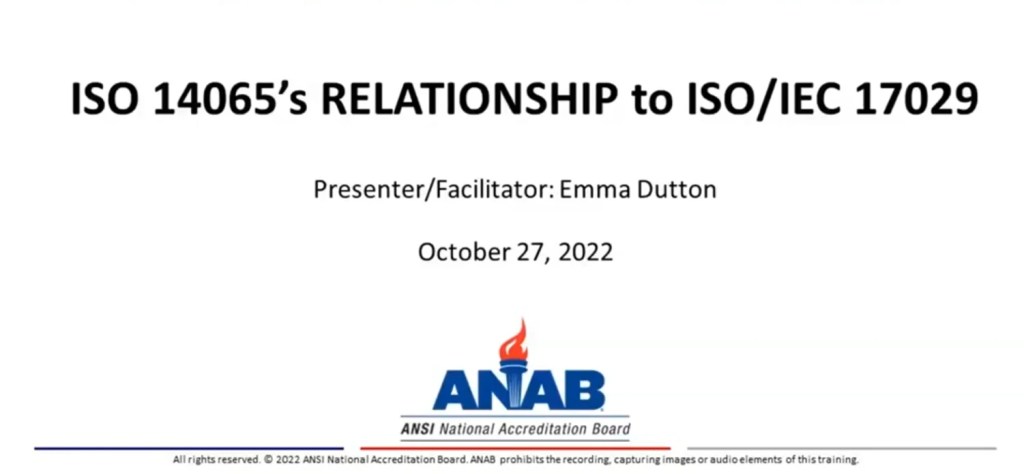 ISO 14065's RELATIONSHIP to ISO/IEC 17029

Presenter/Facilitator: Emma Dutton

October 27, 2022

ANAB

ANSI National Accreditation Board

All rights reserved. © 2022 ANSI National Accreditation Board. ANAB prohibits the recording, capturing images or audio elements of this training.